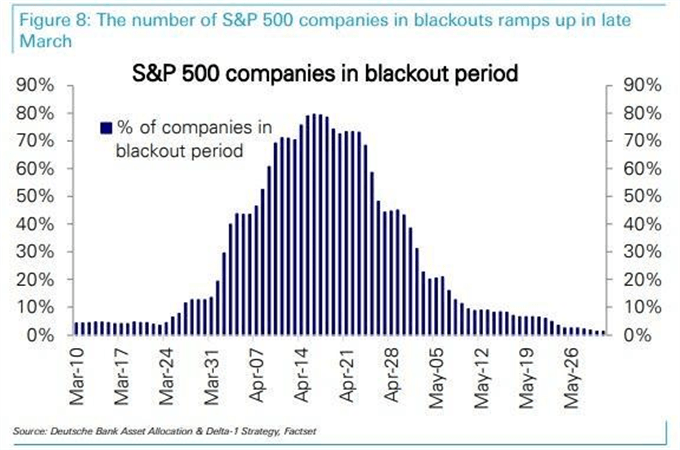 Figure 8: The number of S&P 500 companies in blackouts ramps up in late March

S&P 500 companies in blackout period

% of companies in blackout period

90%
80%
70%
60%
50%
40%
30%
20%
10%
0%

90%
80%
70%
60%
50%
40%
30%
20%
10%
0%

Mar-10
Mar-17
Mar-24
Mar-31
Apr-07
Apr-14
Apr-21
Apr-28
May-05
May-12
May-19
May-26

Source: Deutsche Bank Asset Allocation & Delta-1 Strategy, Factset